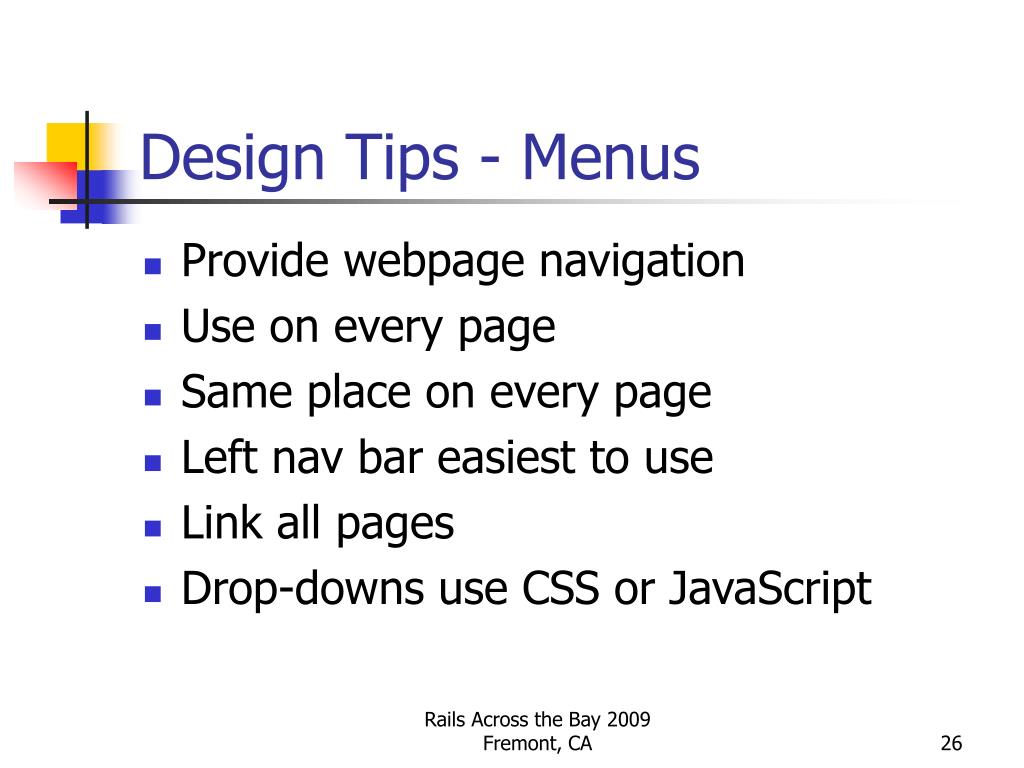 Design Tips - Menus

- Provide webpage navigation
- Use on every page
- Same place on every page
- Left nav bar easiest to use
- Link all pages
- Drop-downs use CSS or JavaScript

Rails Across the Bay 2009
Fremont, CA

26